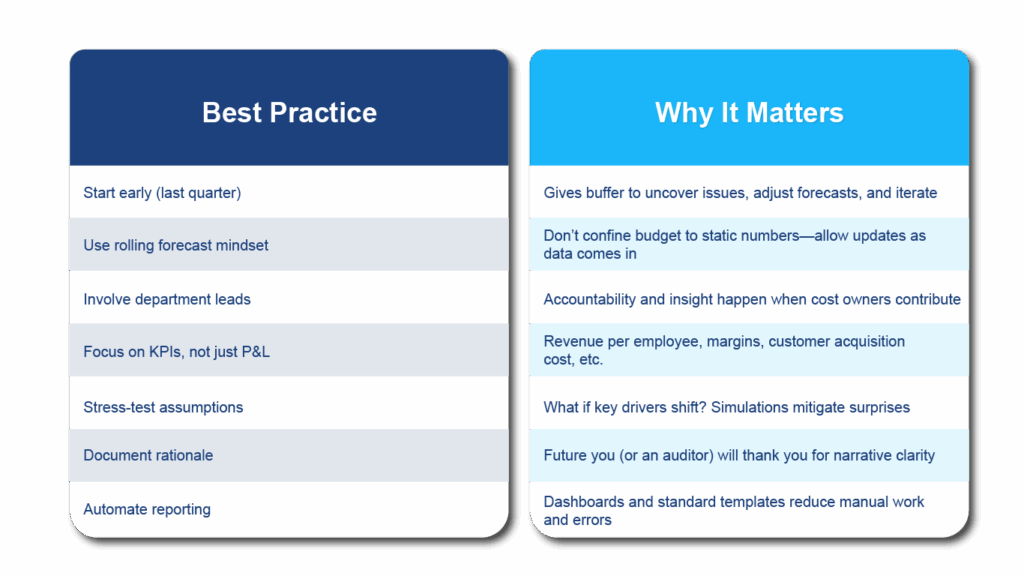 | Best Practice | Why It Matters |
|---|---|
| Start early (last quarter) | Gives buffer to uncover issues, adjust forecasts, and iterate |
| Use rolling forecast mindset | Don't confine budget to static numbers—allow updates as data comes in |
| Involve department leads | Accountability and insight happen when cost owners contribute |
| Focus on KPIs, not just P&L | Revenue per employee, margins, customer acquisition cost, etc. |
| Stress-test assumptions | What if key drivers shift? Simulations mitigate surprises |
| Document rationale | Future you (or an auditor) will thank you for narrative clarity |
| Automate reporting | Dashboards and standard templates reduce manual work and errors |